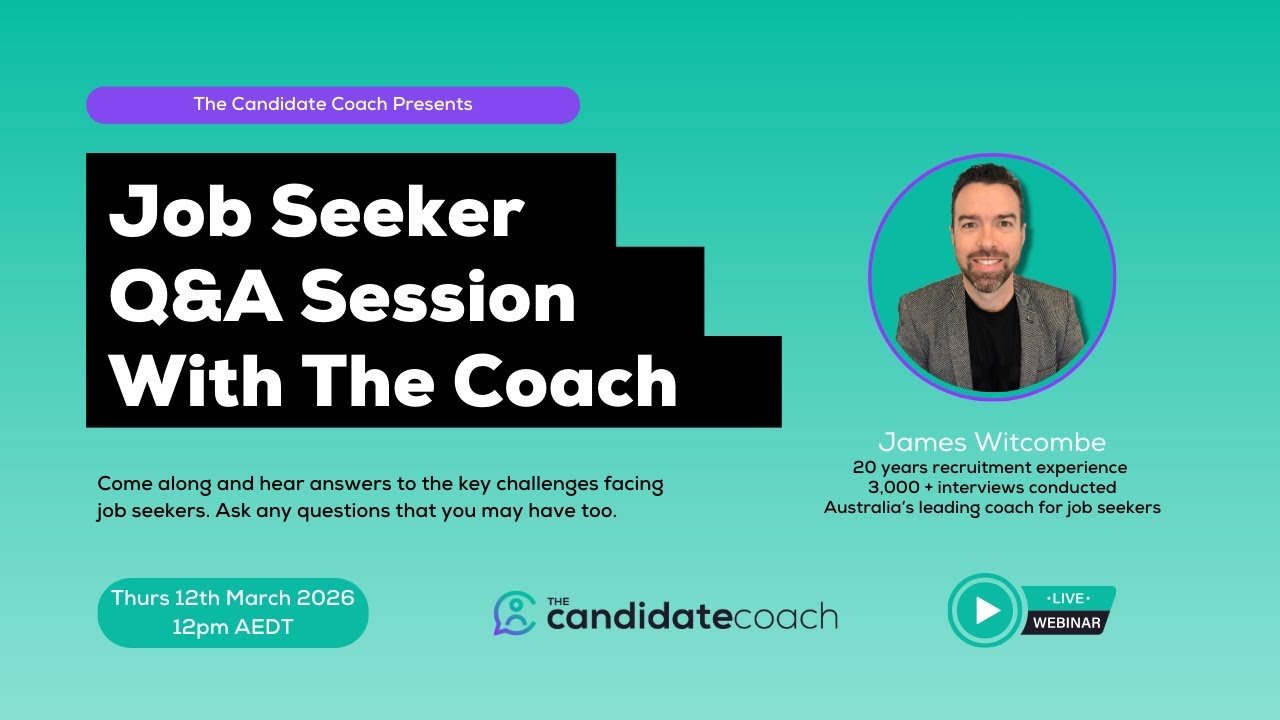 The Candidate Coach Presents

Job Seeker Q&A Session With The Coach

Come along and hear answers to the key challenges facing job seekers. Ask any questions that you may have too.

James Witcombe
20 years recruitment experience
3,000 + interviews conducted
Australia's leading coach for job seekers

Thurs 12th March 2026
12pm AEDT

THE candidatecoach

•LIVE•
WEBINAR